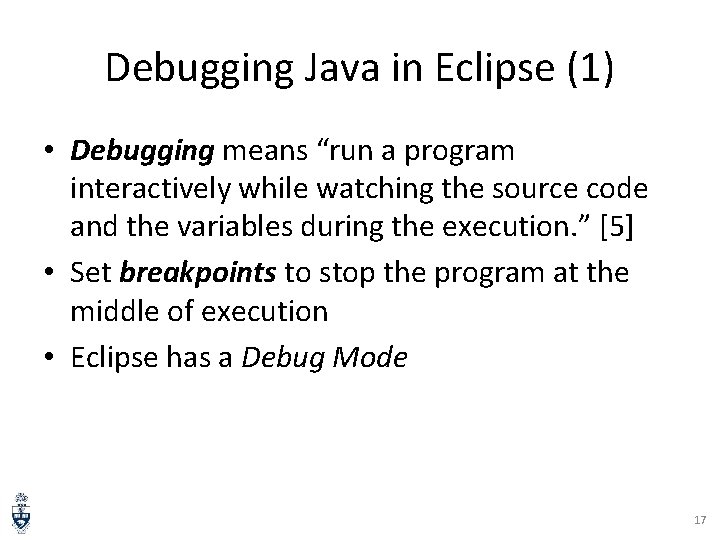 Debugging Java in Eclipse (1)

• Debugging means “run a program interactively while watching the source code and the variables during the execution.” [5]

• Set breakpoints to stop the program at the middle of execution

• Eclipse has a Debug Mode

17